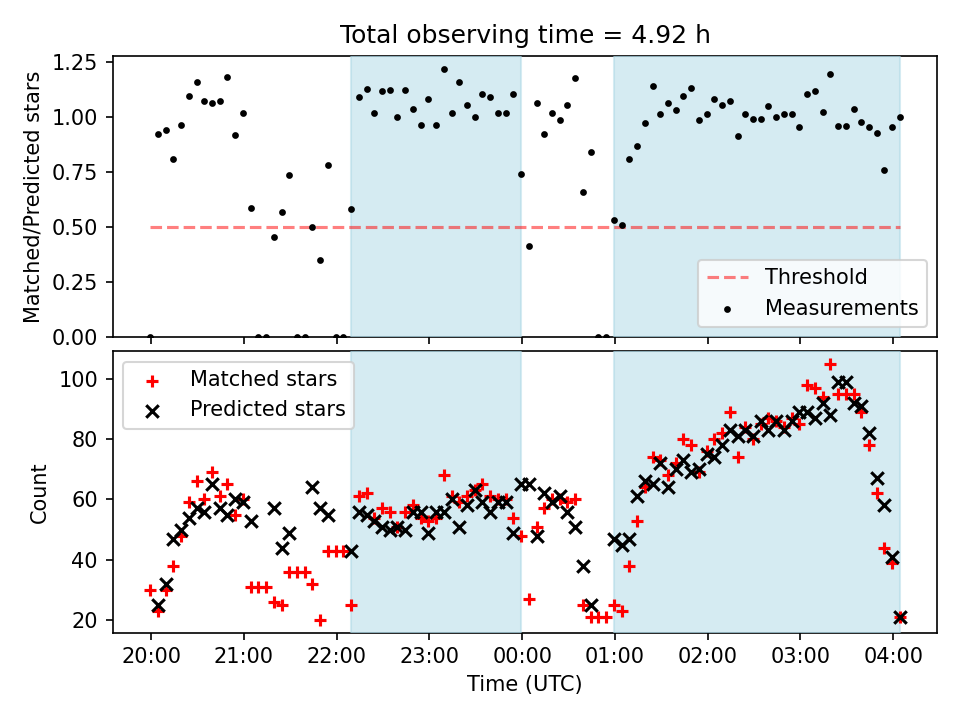 Total observing time = 4.92 h

Matched/Predicted stars

1.25
1.00
0.75
0.50
0.25
0.00

Threshold
Measurements

Matched stars
Predicted stars

Count

100
80
60
40
20

20:00 21:00 22:00 23:00 00:00 01:00 02:00 03:00 04:00

Time (UTC)